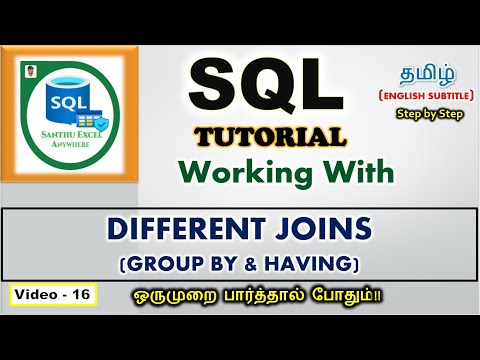 SQL
SANTHU EXCEL
ANYWHERE

SQL
TUTORIAL
Working With

தமிழ்
(ENGLISH SUBTITLE)
Step by Step

DIFFERENT JOINS
(GROUP BY & HAVING)

Video - 16
ஒருமுறை பார்த்தால் போதும்!!